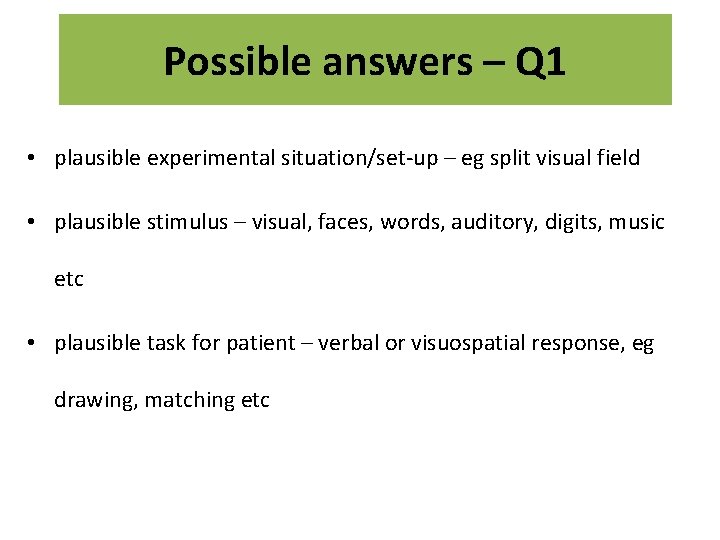 Possible answers – Q1

• plausible experimental situation/set-up – eg split visual field

• plausible stimulus – visual, faces, words, auditory, digits, music etc

• plausible task for patient – verbal or visuospatial response, eg drawing, matching etc